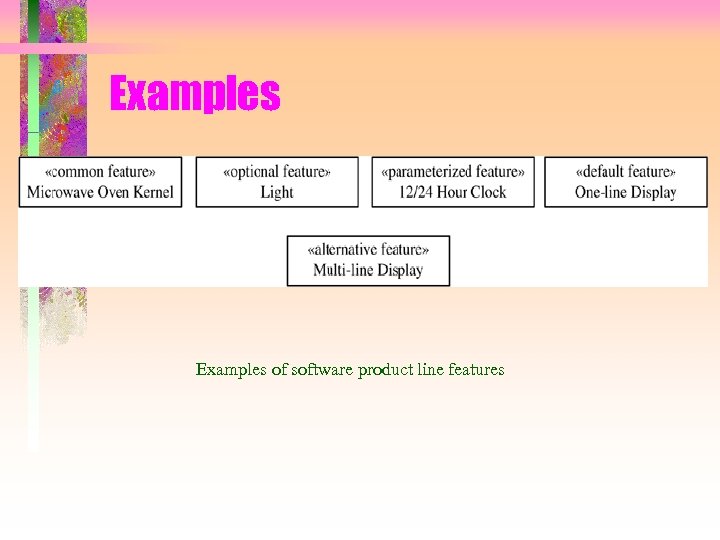 Examples

«common feature»
Microwave Oven Kernel

«optional feature»
Light

«parameterized feature»
12/24 Hour Clock

«default feature»
One-line Display

«alternative feature»
Multi-line Display

Examples of software product line features